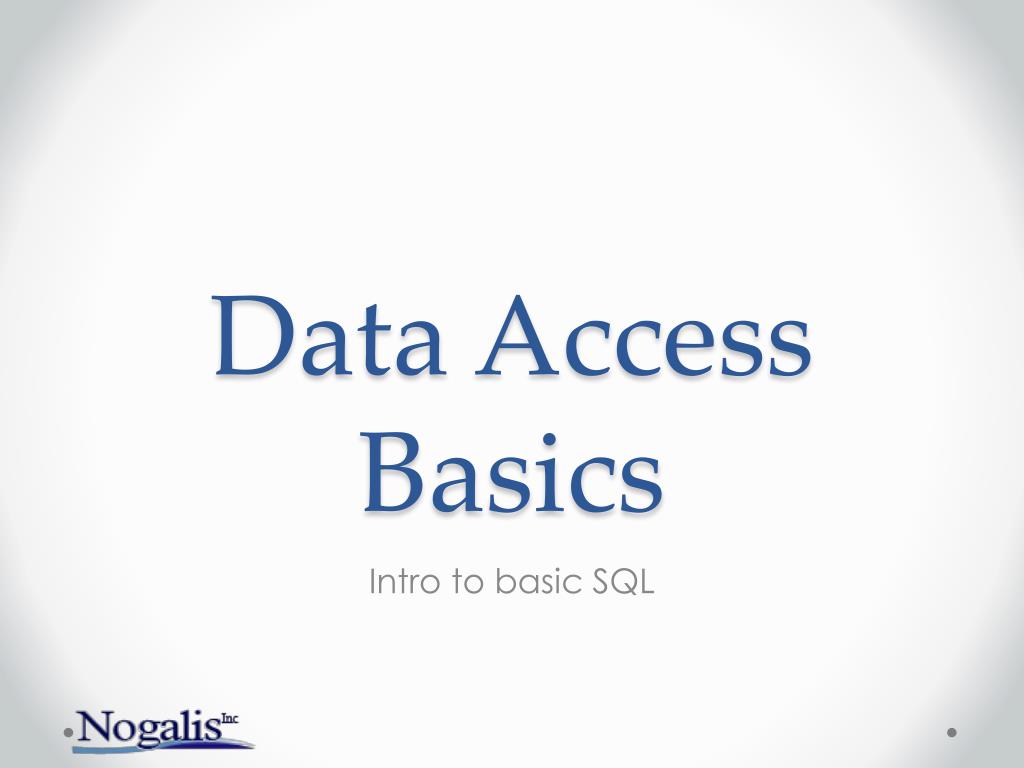 Data Access Basics

Intro to basic SQL

Nogalis Inc